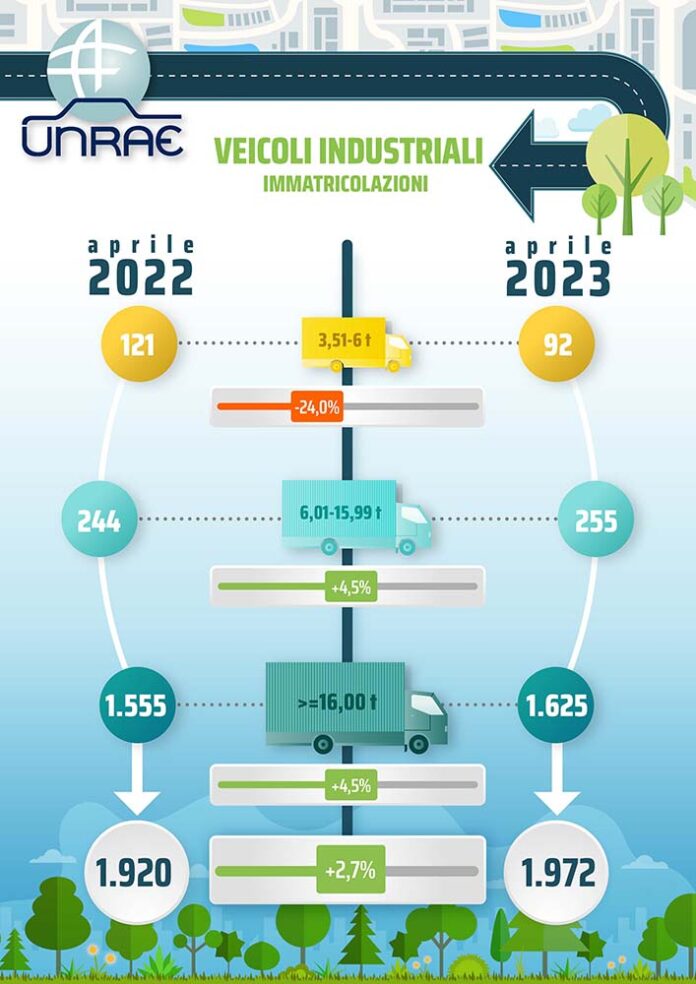 UNRAE

VEICOLI INDUSTRIALI
IMMATRICOLAZIONI

aprile
2022

aprile
2023

121

3,51-6 t

92

-24,0%

244

6,01-15,99 t

255

+4,5%

1.555

>=16,00 t

1.625

+4,5%

1.920

+2,7%

1.972